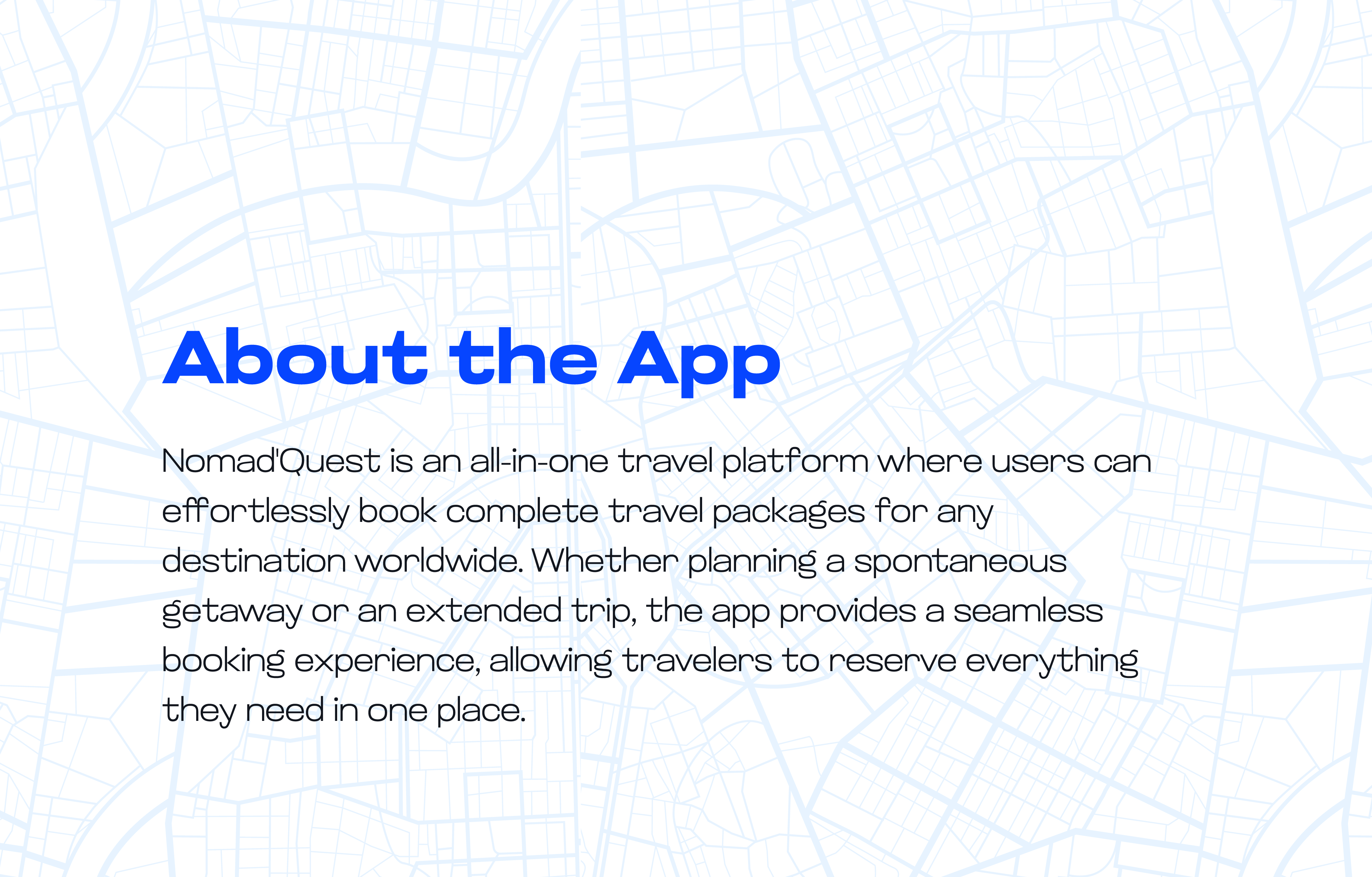 About the App

Nomad'Quest is an all-in-one travel platform where users can effortlessly book complete travel packages for any destination worldwide. Whether planning a spontaneous getaway or an extended trip, the app provides a seamless booking experience, allowing travelers to reserve everything they need in one place.